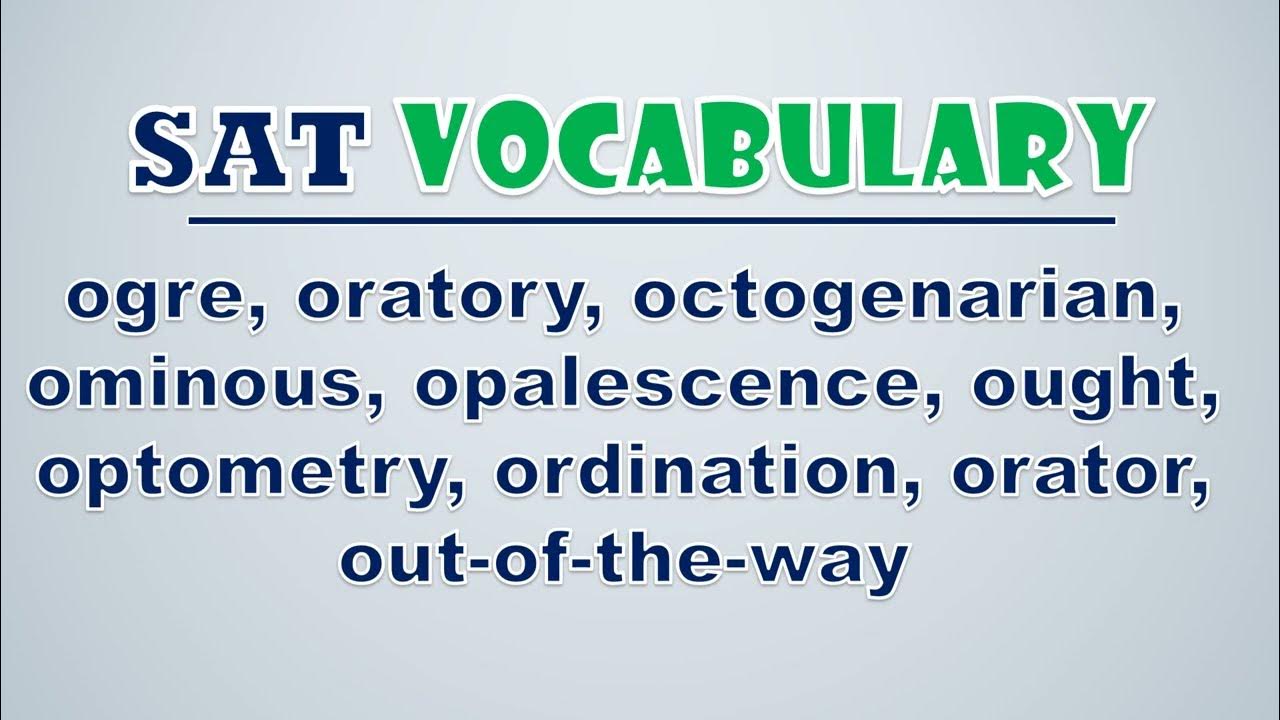 SAT VOCABULARY

ogre, oratory, octogenarian, ominous, opalescence, ought, optometry, ordination, orator, out-of-the-way